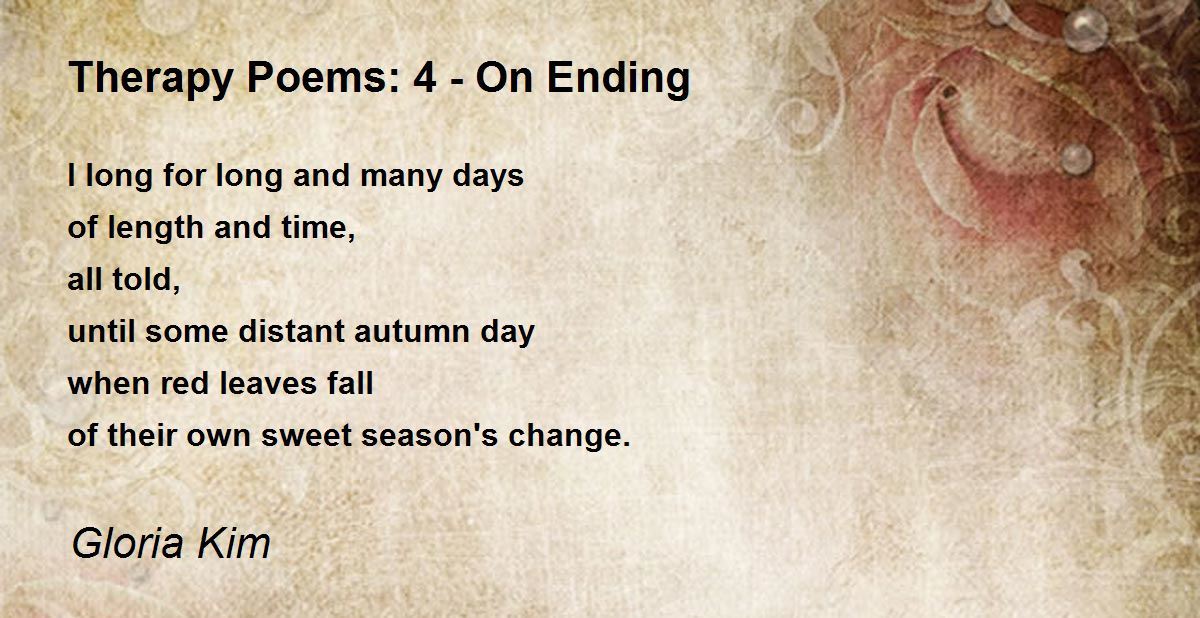 Therapy Poems: 4 - On Ending

I long for long and many days
of length and time,
all told,
until some distant autumn day
when red leaves fall
of their own sweet season's change.

Gloria Kim